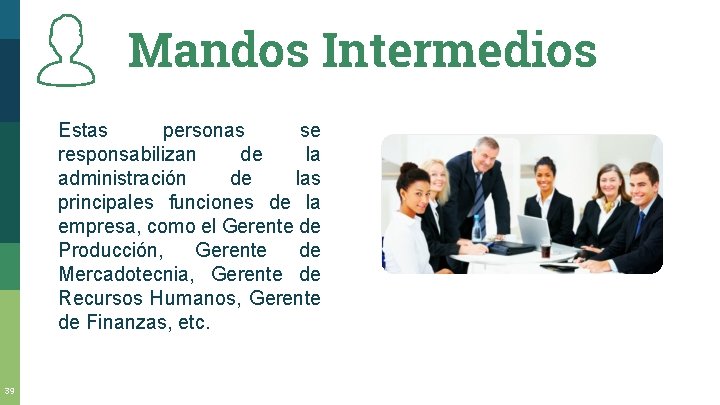 Mandos Intermedios

Estas personas se responsabilizan de la administración de las principales funciones de la empresa, como el Gerente de Producción, Gerente de Mercadotecnia, Gerente de Recursos Humanos, Gerente de Finanzas, etc.

39